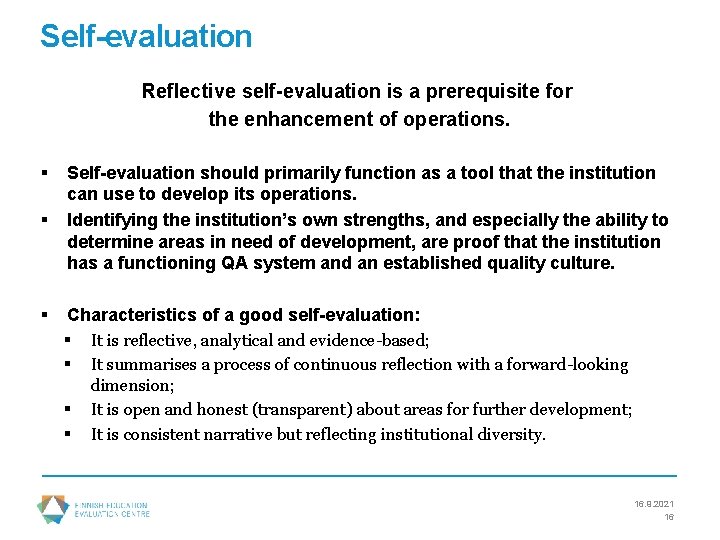 Self-evaluation

Reflective self-evaluation is a prerequisite for the enhancement of operations.

▪ Self-evaluation should primarily function as a tool that the institution can use to develop its operations.
▪ Identifying the institution's own strengths, and especially the ability to determine areas in need of development, are proof that the institution has a functioning QA system and an established quality culture.

▪ Characteristics of a good self-evaluation:
▪ It is reflective, analytical and evidence-based;
▪ It summarises a process of continuous reflection with a forward-looking dimension;
▪ It is open and honest (transparent) about areas for further development;
▪ It is consistent narrative but reflecting institutional diversity.

FINNISH EDUCATION EVALUATION CENTRE

16.8.2021
16